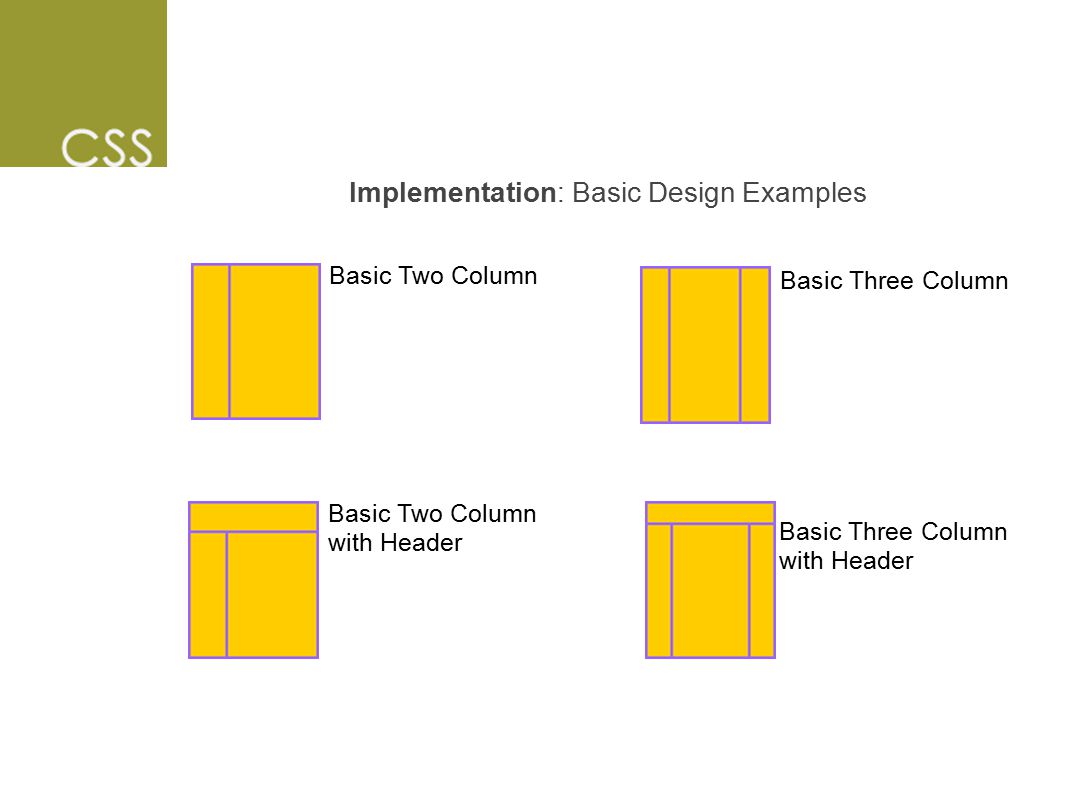 CSS

Implementation: Basic Design Examples

Basic Two Column

Basic Three Column

Basic Two Column with Header

Basic Three Column with Header